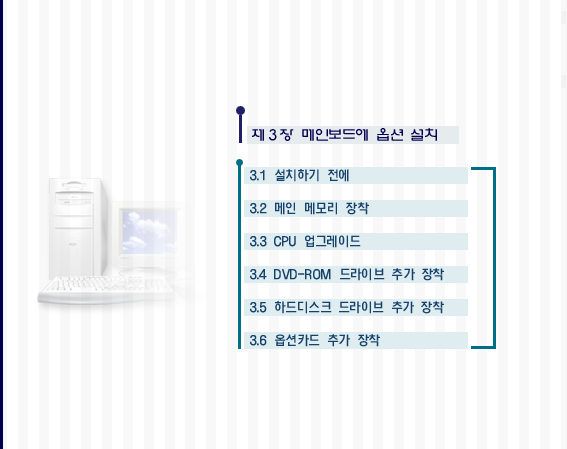 제 3 장 메인보드에 옵션 설치

3.1 설치하기 전에

3.2 메인 메모리 장착

3.3 CPU 업그레이드

3.4 DVD-ROM 드라이브 추가 장착

3.5 하드디스크 드라이브 추가 장착

3.6 옵션카드 추가 장착